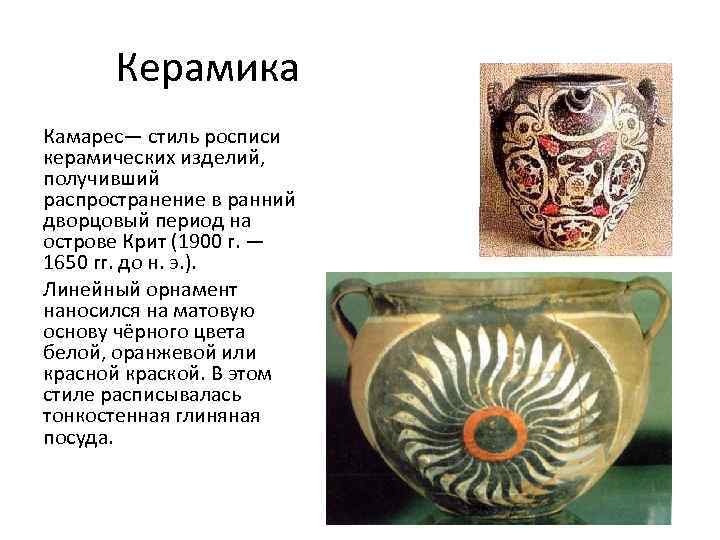 Керамика

Камарес— стиль росписи керамических изделий, получивший распространение в ранний дворцовый период на острове Крит (1900 г. — 1650 гг. до н. э.).

Линейный орнамент наносился на матовую основу чёрного цвета белой, оранжевой или красной краской. В этом стиле расписывалась тонкостенная глиняная посуда.